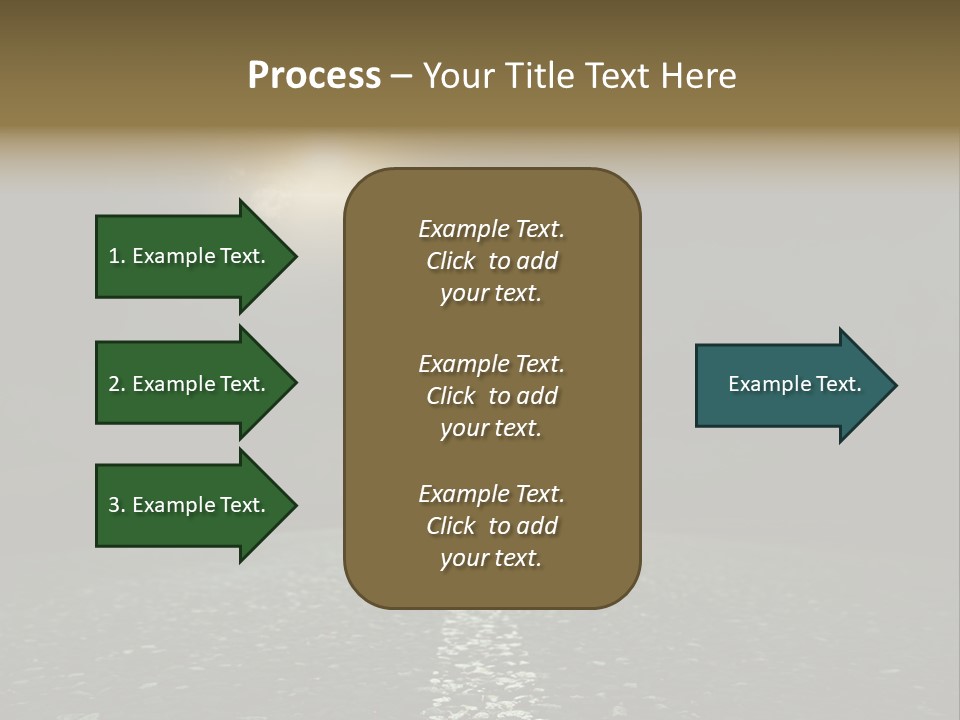 Process – Your Title Text Here

1. Example Text.

2. Example Text.

3. Example Text.

Example Text. Click to add your text.

Example Text. Click to add your text.

Example Text. Click to add your text.

Example Text.